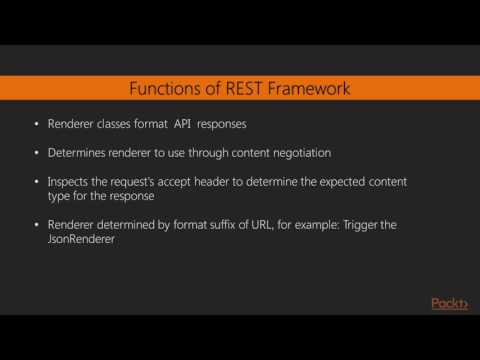 Functions of REST Framework

• Renderer classes format API responses

• Determines renderer to use through content negotiation

• Inspects the request's accept header to determine the expected content type for the response

• Renderer determined by format suffix of URL, for example: Trigger the JsonRenderer

Packt>